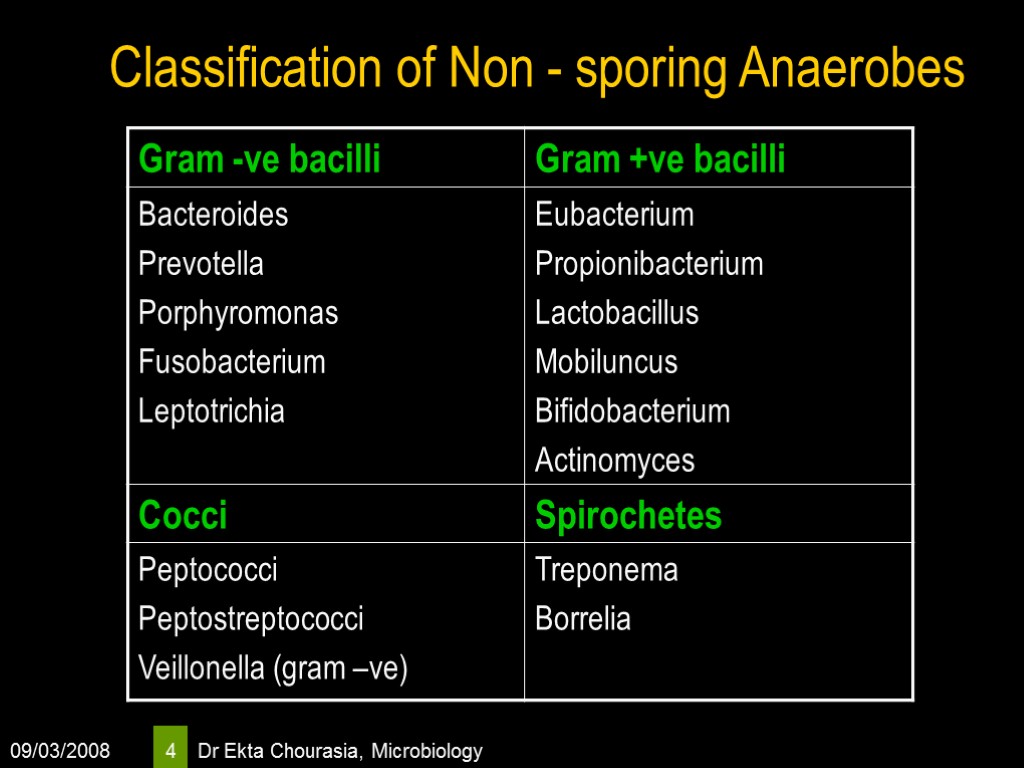 Classification of Non - sporing Anaerobes

| Gram -ve bacilli | Gram +ve bacilli |
|---|---|
| Bacteroides<br>Prevotella<br>Porphyromonas<br>Fusobacterium<br>Leptotrichia | Eubacterium<br>Propionibacterium<br>Lactobacillus<br>Mobiluncus<br>Bifidobacterium<br>Actinomyces |
| Cocci | Spirochetes |
| Peptococci<br>Peptostreptococci<br>Veillonella (gram –ve) | Treponema<br>Borrelia |

09/03/2008 4 Dr Ekta Chourasia, Microbiology